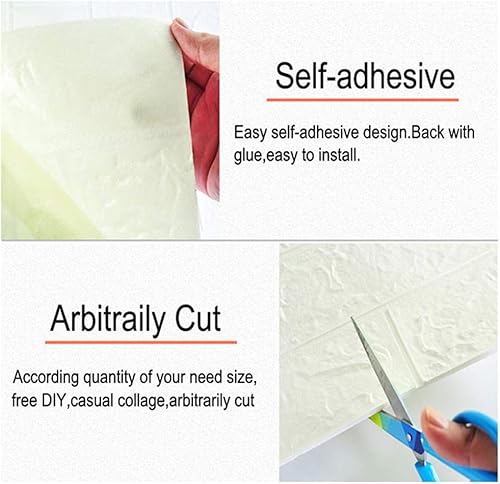 Self-adhesive

Easy self-adhesive design.Back with glue,easy to install.

Arbitraily Cut

According quantity of your need size, free DIY,casual collage,arbitrarily cut